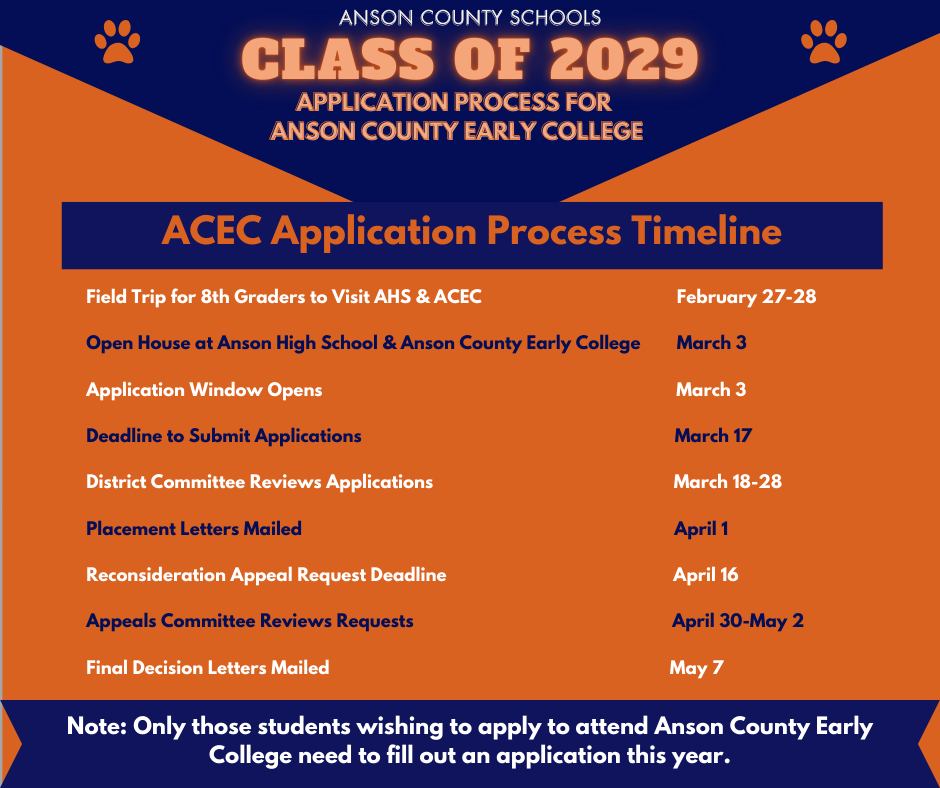 ANSON COUNTY SCHOOLS

CLASS OF 2029

APPLICATION PROCESS FOR ANSON COUNTY EARLY COLLEGE

ACEC Application Process Timeline

| | |
|---|---|
| Field Trip for 8th Graders to Visit AHS & ACEC | February 27-28 |
| Open House at Anson High School & Anson County Early College | March 3 |
| Application Window Opens | March 3 |
| Deadline to Submit Applications | March 17 |
| District Committee Reviews Applications | March 18-28 |
| Placement Letters Mailed | April 1 |
| Reconsideration Appeal Request Deadline | April 16 |
| Appeals Committee Reviews Requests | April 30-May 2 |
| Final Decision Letters Mailed | May 7 |

Note: Only those students wishing to apply to attend Anson County Early College need to fill out an application this year.